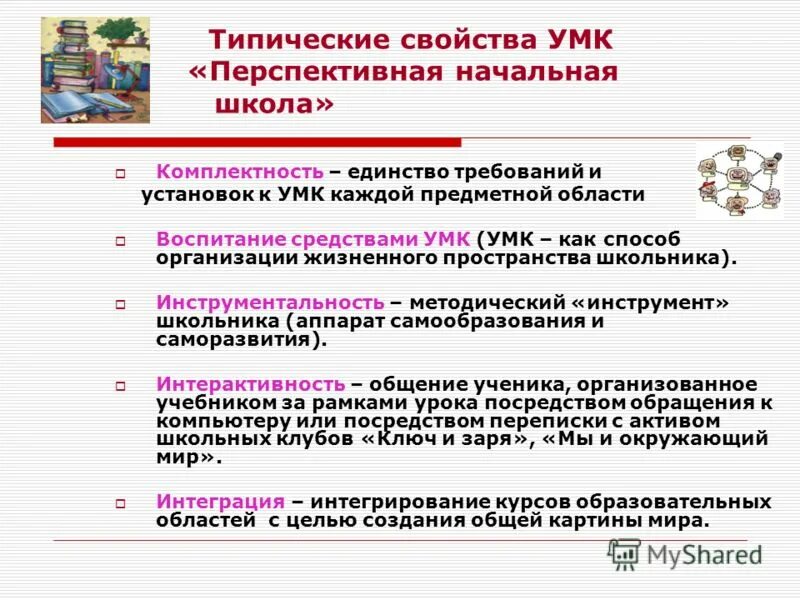 Типические свойства УМК «Перспективная начальная школа»

Комплектность – единство требований и установок к УМК каждой предметной области

Воспитание средствами УМК (УМК – как способ организации жизненного пространства школьника).

Инструментальность – методический «инструмент» школьника (аппарат самообразования и саморазвития).

Интерактивность – общение ученика, организованное учебником за рамками урока посредством обращения к компьютеру или посредством переписки с активом школьных клубов «Ключ и заря», «Мы и окружающий мир».

Интеграция – интегрирование курсов образовательных областей с целью создания общей картины мира.

MyShared